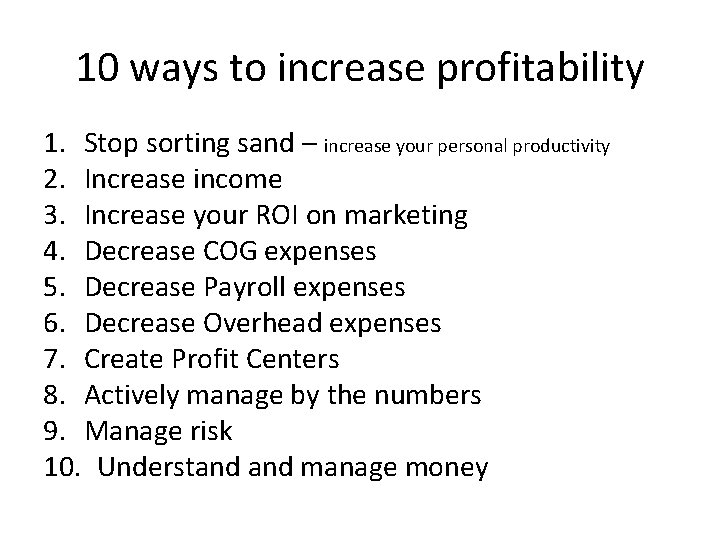 10 ways to increase profitability

1. Stop sorting sand – increase your personal productivity
2. Increase income
3. Increase your ROI on marketing
4. Decrease COG expenses
5. Decrease Payroll expenses
6. Decrease Overhead expenses
7. Create Profit Centers
8. Actively manage by the numbers
9. Manage risk
10. Understand and manage money